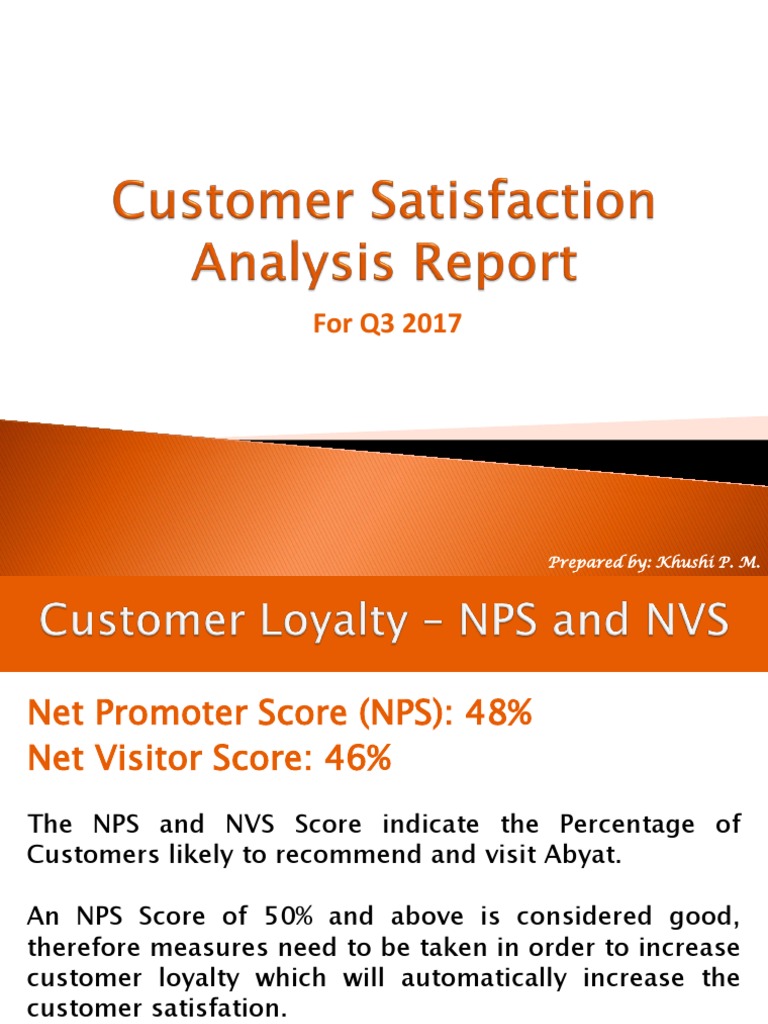 Customer Satisfaction Analysis Report

For Q3 2017

Prepared by: Khushi P. M.

Customer Loyalty – NPS and NVS

Net Promoter Score (NPS): 48%
Net Visitor Score: 46%

The NPS and NVS Score indicate the Percentage of Customers likely to recommend and visit Abyat.

An NPS Score of 50% and above is considered good, therefore measures need to be taken in order to increase customer loyalty which will automatically increase the customer satisfation.